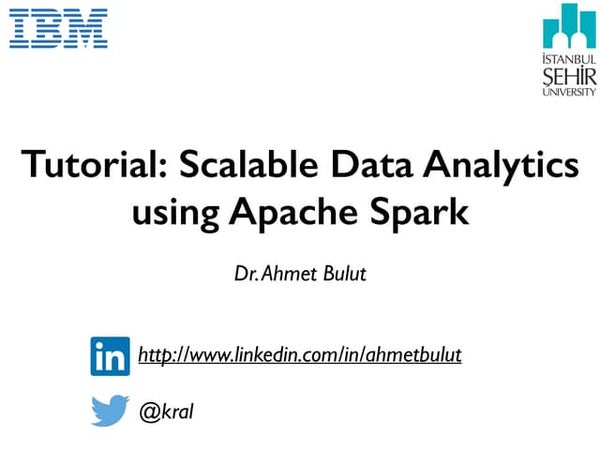 IBM

İSTANBUL ŞEHİR UNIVERSITY

Tutorial: Scalable Data Analytics using Apache Spark

Dr. Ahmet Bulut

in http://www.linkedin.com/in/ahmetbulut

@kral